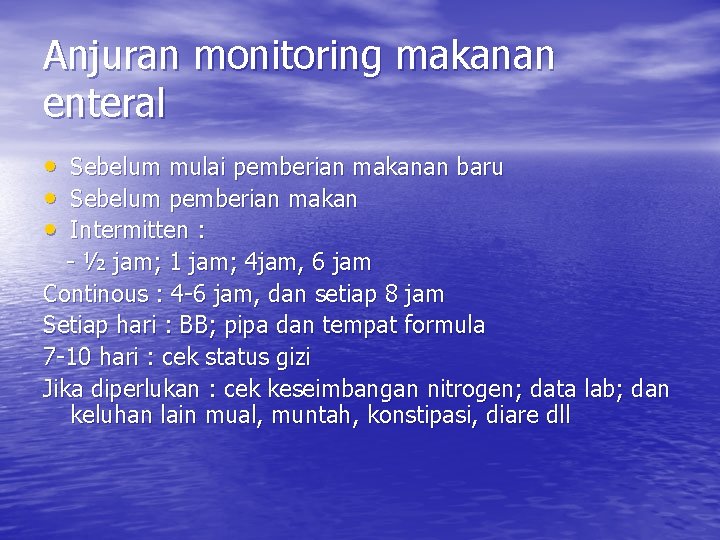 Anjuran monitoring makanan enteral

• Sebelum mulai pemberian makanan baru
• Sebelum pemberian makan
• Intermitten :
- ½ jam; 1 jam; 4jam, 6 jam
Continous : 4-6 jam, dan setiap 8 jam
Setiap hari : BB; pipa dan tempat formula
7-10 hari : cek status gizi
Jika diperlukan : cek keseimbangan nitrogen; data lab; dan keluhan lain mual, muntah, konstipasi, diare dll